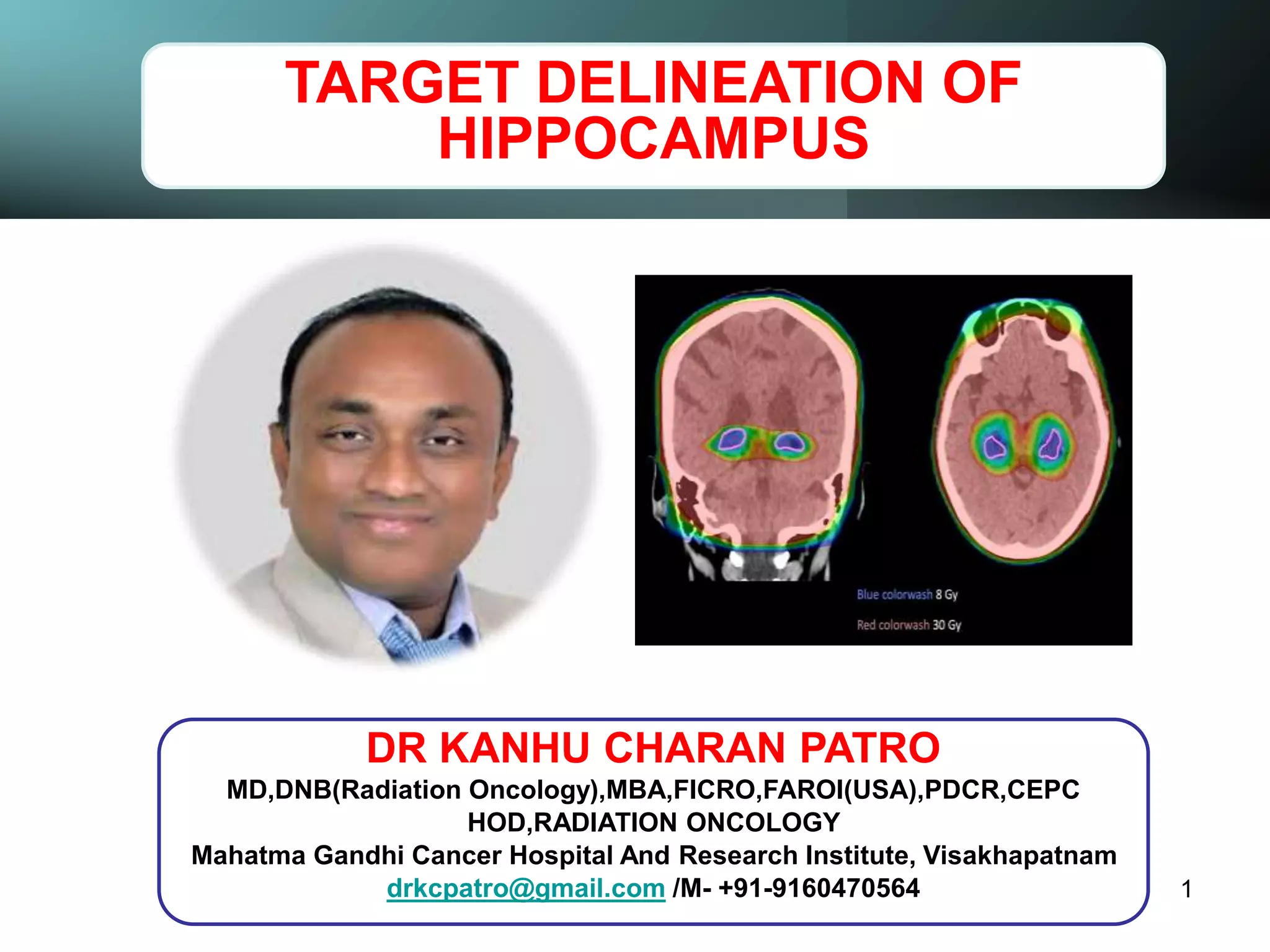 TARGET DELINEATION OF HIPPOCAMPUS

Blue colorwash 8 Gy

Red colorwash 30 Gy

DR KANHU CHARAN PATRO
MD,DNB(Radiation Oncology),MBA,FICRO,FAROI(USA),PDCR,CEPC
HOD,RADIATION ONCOLOGY
Mahatma Gandhi Cancer Hospital And Research Institute, Visakhapatnam
drkcpatro@gmail.com /M- +91-9160470564

1